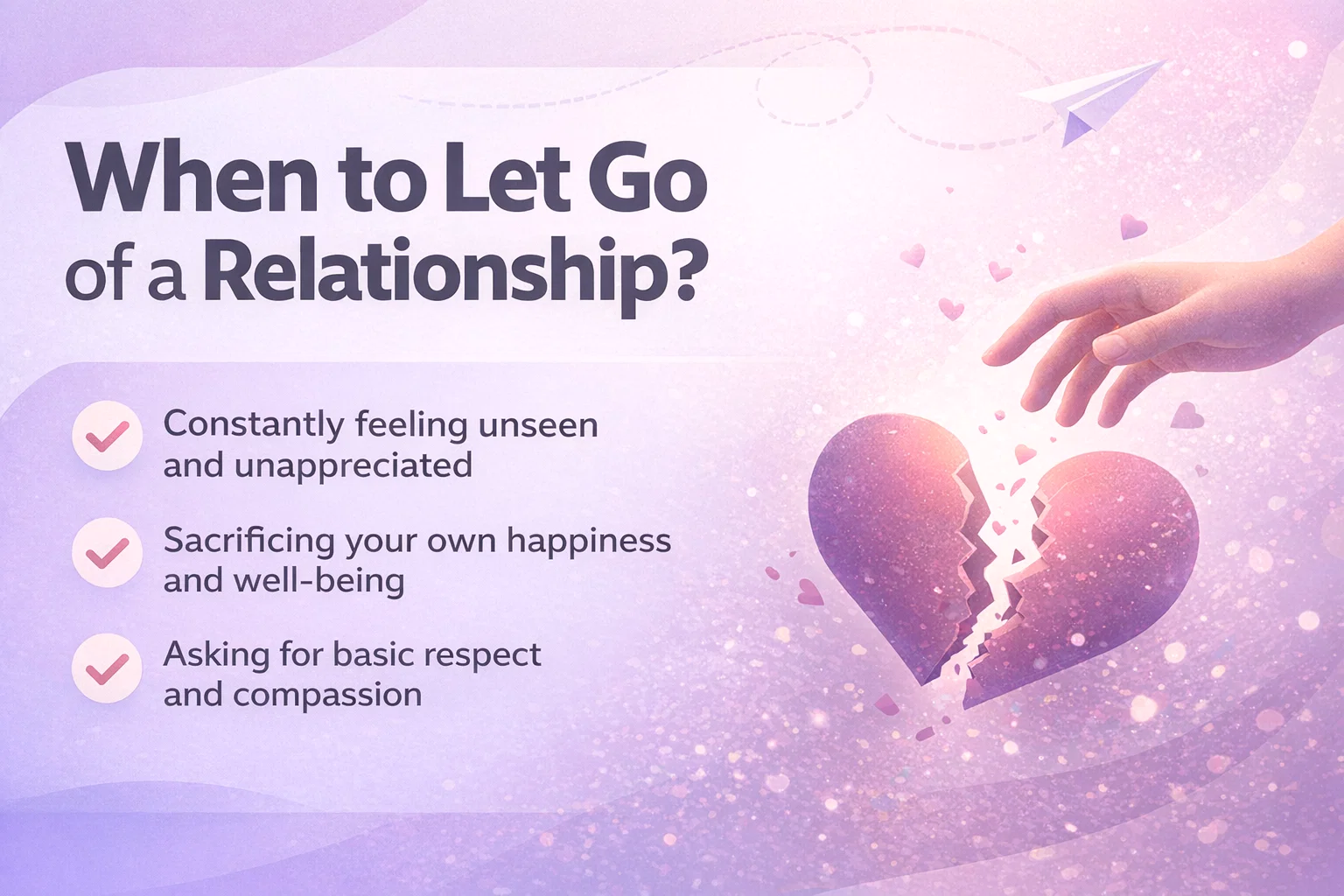 When to Let Go of a Relationship?

Constantly feeling unseen and unappreciated

Sacrificing your own happiness and well-being

Asking for basic respect and compassion